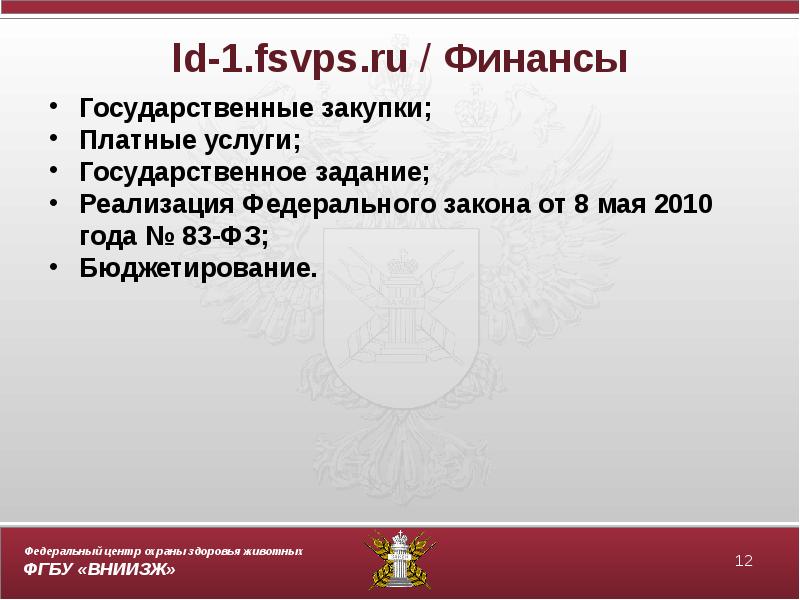 ld-1.fsvps.ru / Финансы

• Государственные закупки;
• Платные услуги;
• Государственное задание;
• Реализация Федерального закона от 8 мая 2010 года № 83-ФЗ;
• Бюджетирование.

Федеральный центр охраны здоровья животных
ФГБУ «ВНИИЗЖ»

12